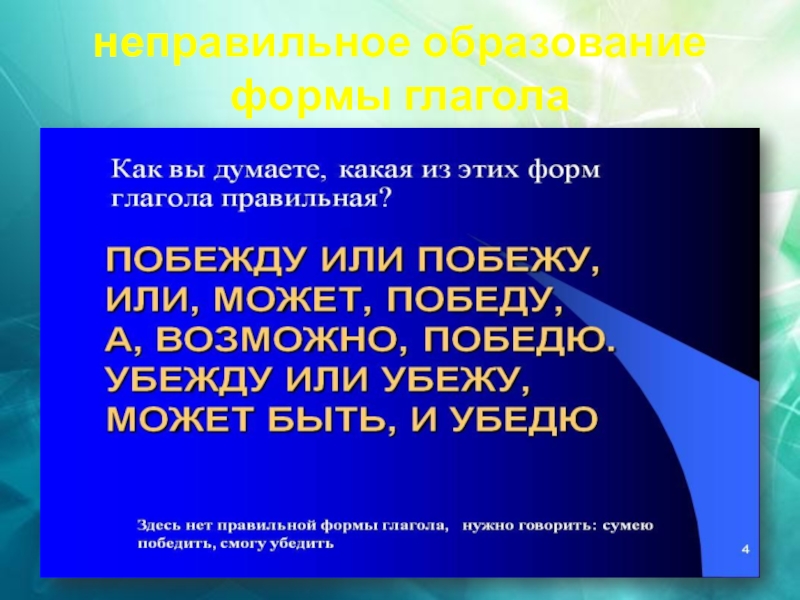 неправильное образование формы глагола

Как вы думаете, какая из этих форм глагола правильная?

ПОБЕЖДУ ИЛИ ПОБЕЖУ,
ИЛИ, МОЖЕТ, ПОБЕДУ,
А, ВОЗМОЖНО, ПОБЕДЮ.
УБЕЖДУ ИЛИ УБЕЖУ,
МОЖЕТ БЫТЬ, И УБЕДЮ

Здесь нет правильной формы глагола, нужно говорить: сумею победить, смогу убедить

4